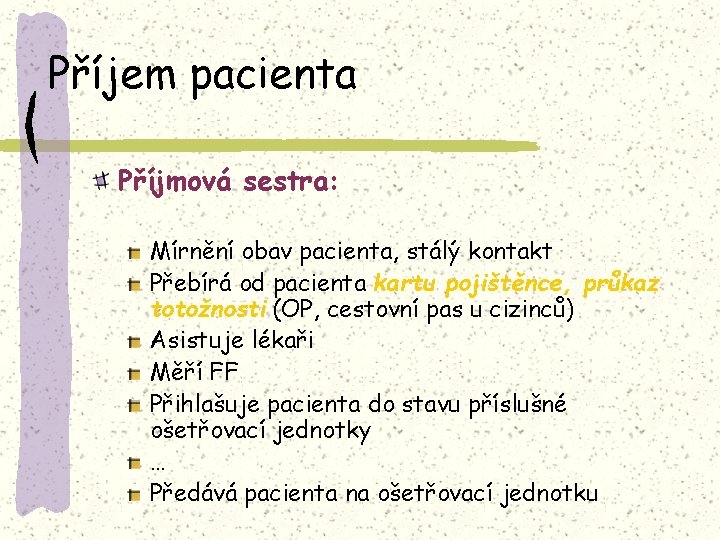 Příjem pacienta

Příjmová sestra:

Mírnění obav pacienta, stálý kontakt
Přebírá od pacienta kartu pojištěnce, průkaz totožnosti (OP, cestovní pas u cizinců)
Asistuje lékaři
Měří FF
Přihlašuje pacienta do stavu příslušné ošetřovací jednotky
…
Předává pacienta na ošetřovací jednotku